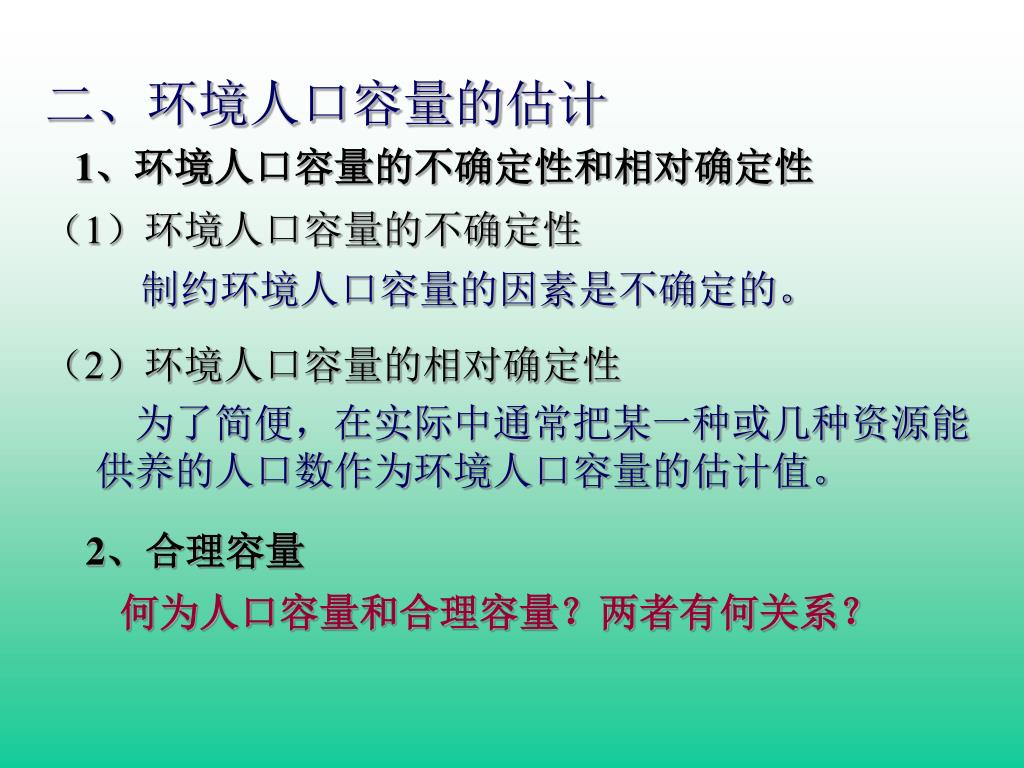 二、环境人口容量的估计

1、环境人口容量的不确定性和相对确定性

（1）环境人口容量的不确定性

制约环境人口容量的因素是不确定的。

（2）环境人口容量的相对确定性

为了简便，在实际中通常把某一种或几种资源能供养的人口数作为环境人口容量的估计值。

2、合理容量

何为人口容量和合理容量？两者有何关系？